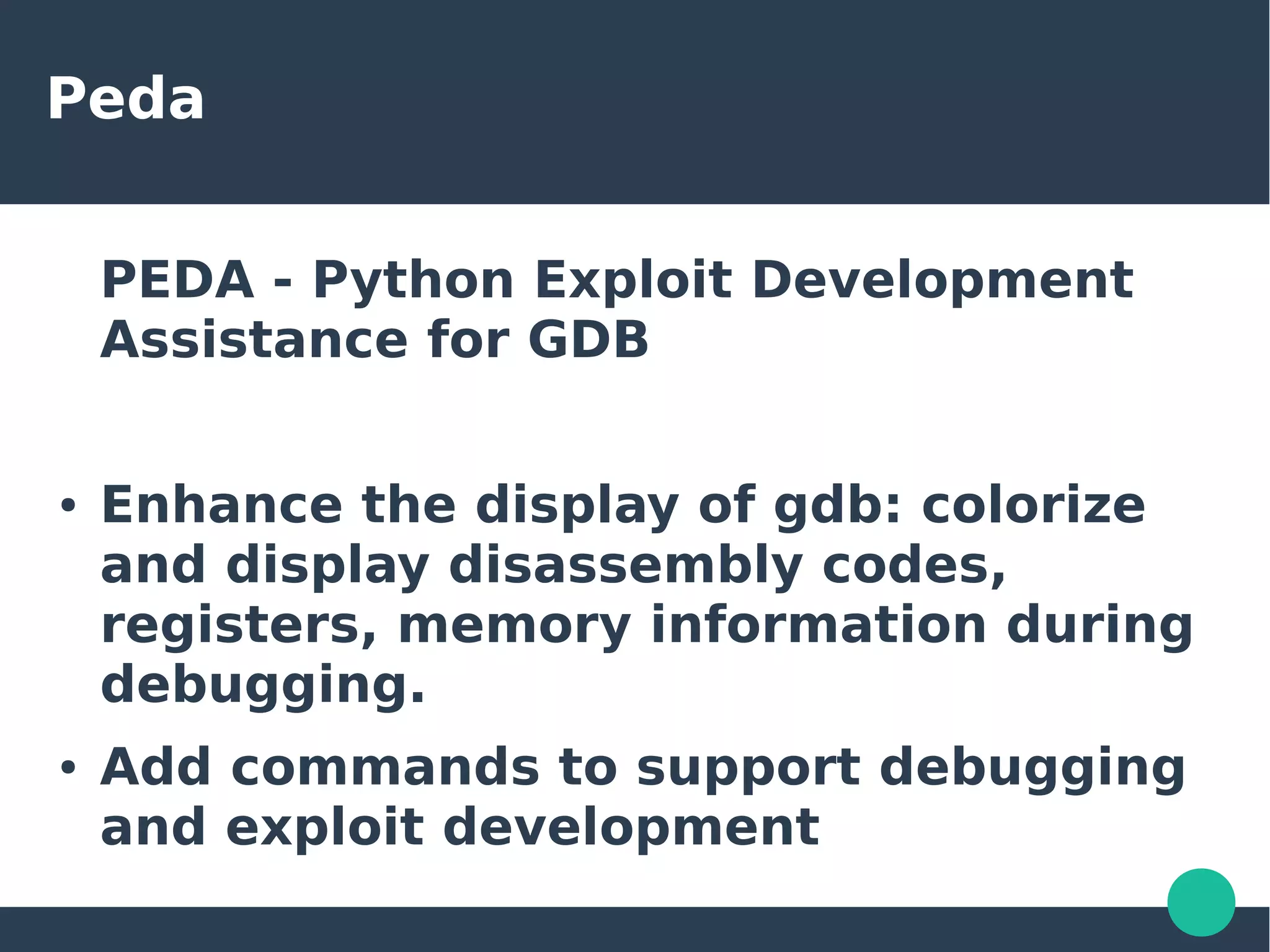 Peda

PEDA - Python Exploit Development Assistance for GDB

• Enhance the display of gdb: colorize and display disassembly codes, registers, memory information during debugging.
• Add commands to support debugging and exploit development